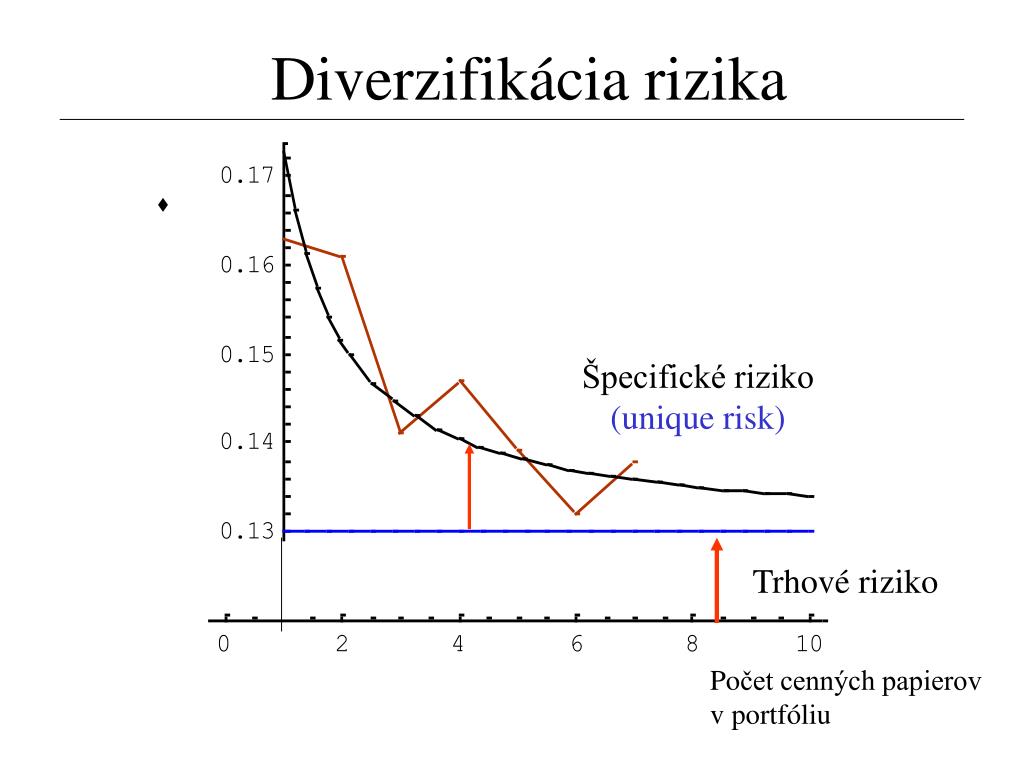 Diverzifikácia rizika

♦

0.17
0.16
0.15
0.14
0.13

Špecifické riziko
(unique risk)

Trhové riziko

0 2 4 6 8 10

Počet cenných papierov v portfóliu